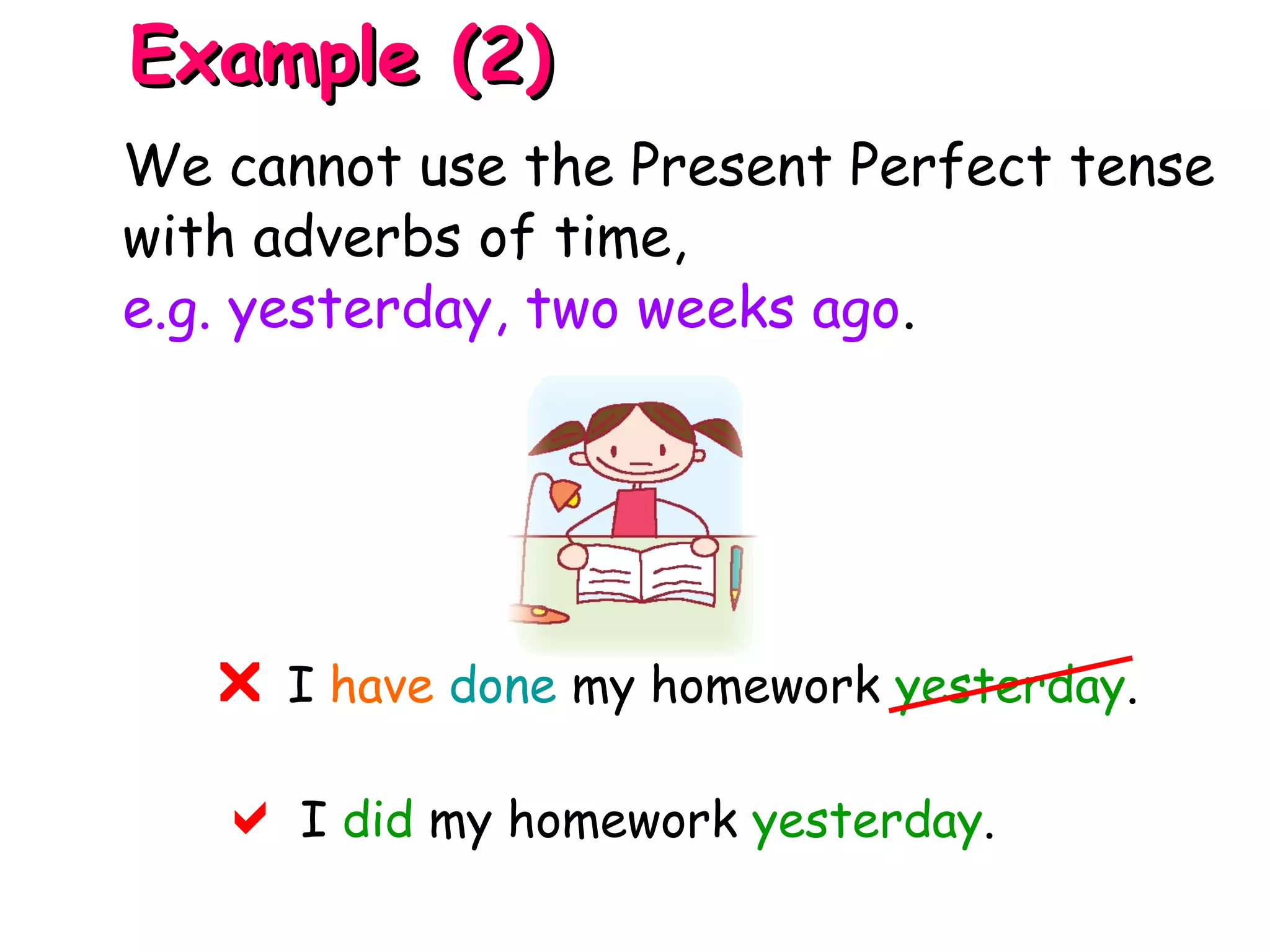 Example (2)

We cannot use the Present Perfect tense with adverbs of time,
e.g. yesterday, two weeks ago.

✗ I have done my homework yesterday.

✓ I did my homework yesterday.